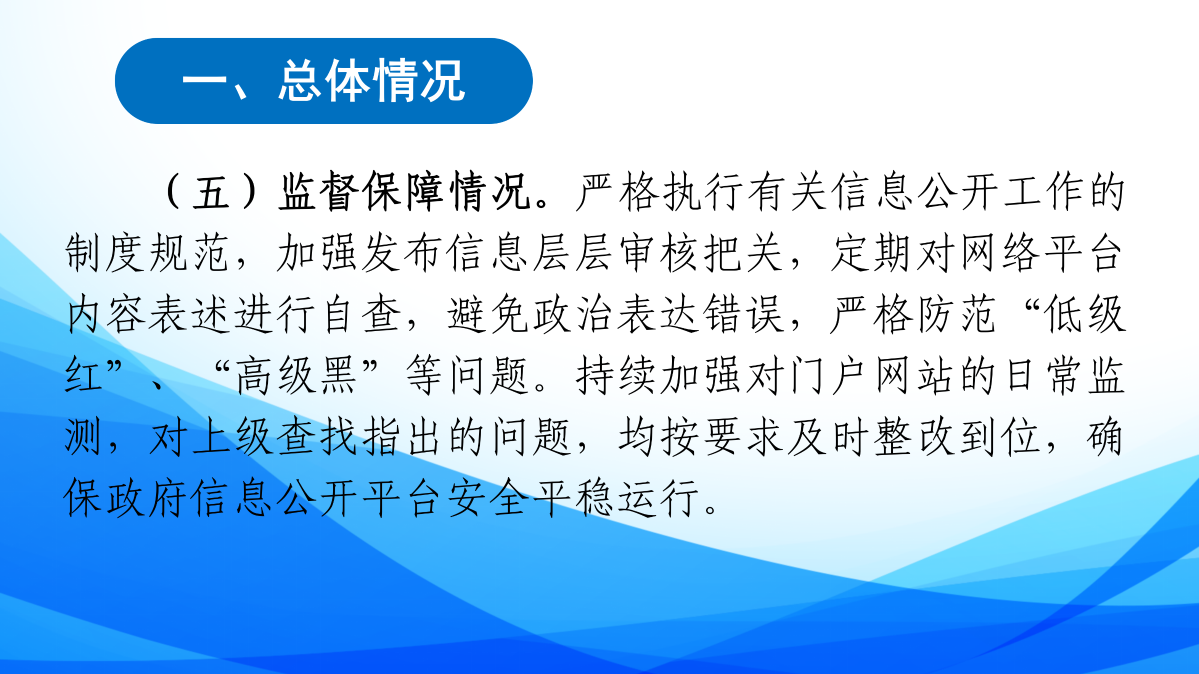 一、总体情况

（五）监督保障情况。严格执行有关信息公开工作的制度规范，加强发布信息层层审核把关，定期对网络平台内容表述进行自查，避免政治表达错误，严格防范“低级红”、“高级黑”等问题。持续加强对门户网站的日常监测，对上级查找指出的问题，均按要求及时整改到位，确保政府信息公开平台安全平稳运行。